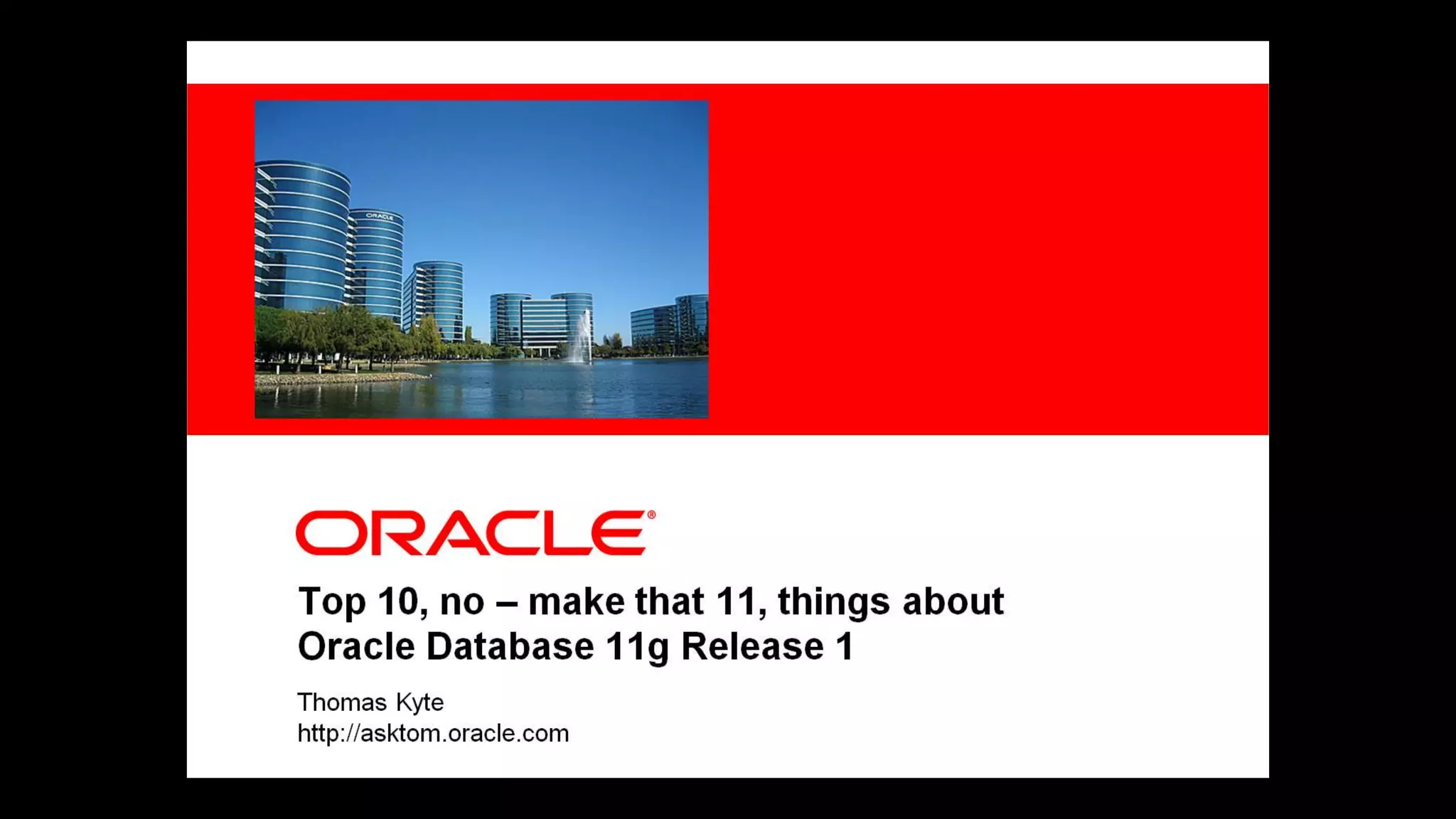 ORACLE

ORACLE®

Top 10, no – make that 11, things about Oracle Database 11g Release 1

Thomas Kyte
http://asktom.oracle.com